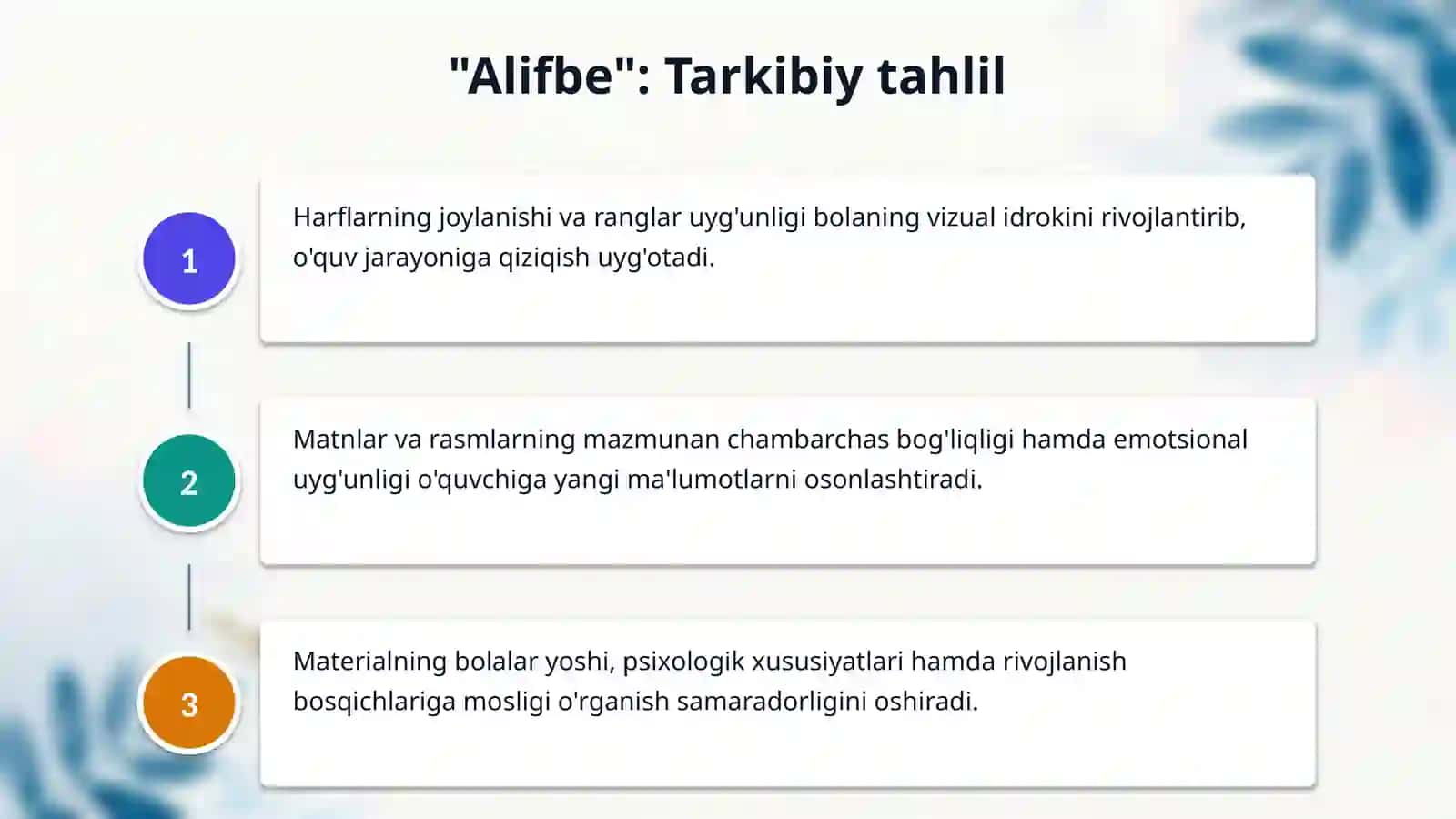 "Alifbe": Tarkibiy tahlil

1

Harflarning joylanishi va ranglar uyg'unligi bolaning vizual idrokini rivojlantirib, o'quv jarayoniga qiziqish uyg'otadi.

2

Matnlar va rasmlarning mazmunan chambarchas bog'liqligi hamda emotsional uyg'unligi o'quvchiga yangi ma'lumotlarni osonlashtiradi.

3

Materialning bolalar yoshi, psixologik xususiyatlari hamda rivojlanish bosqichlariga mosligi o'rganish samaradorligini oshiradi.